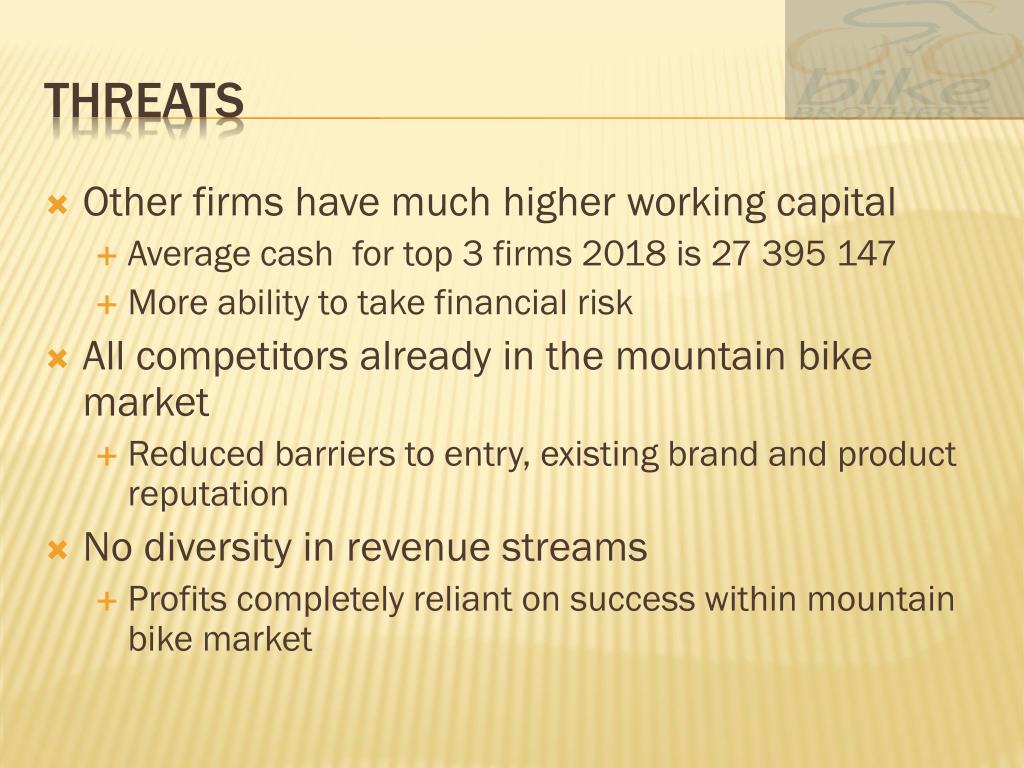 bike BROTHERS

THREATS

Other firms have much higher working capital

Average cash  for top 3 firms 2018 is 27 395 147

More ability to take financial risk

All competitors already in the mountain bike market

Reduced barriers to entry, existing brand and product reputation

No diversity in revenue streams

Profits completely reliant on success within mountain bike market